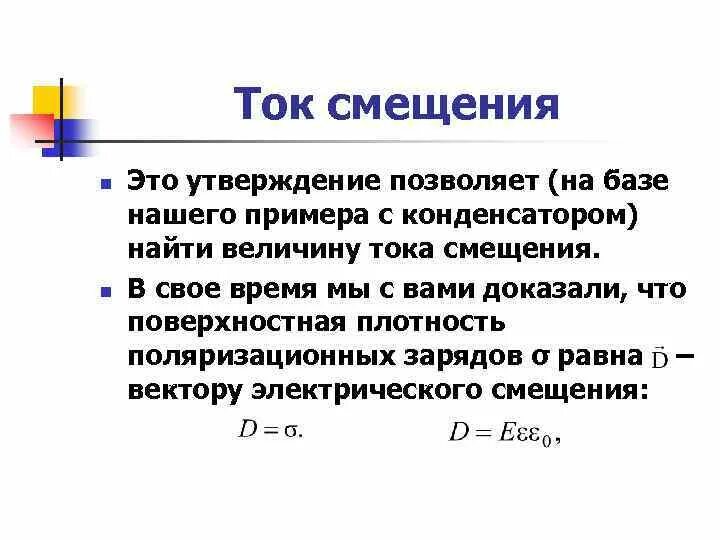 Ток смещения

Это утверждение позволяет (на базе нашего примера с конденсатором) найти величину тока смещения.

В свое время мы с вами доказали, что поверхностная плотность поляризационных зарядов σ равна $\vec{D}$ – вектору электрического смещения:

$D = \sigma.$ $D = E\varepsilon\varepsilon_0,$